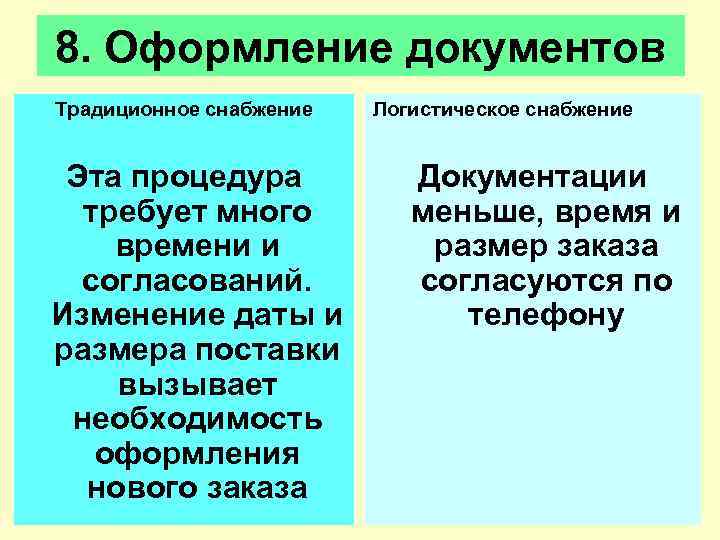 8. Оформление документов

Традиционное снабжение

Эта процедура требует много времени и согласований. Изменение даты и размера поставки вызывает необходимость оформления нового заказа

Логистическое снабжение

Документации меньше, время и размер заказа согласуются по телефону